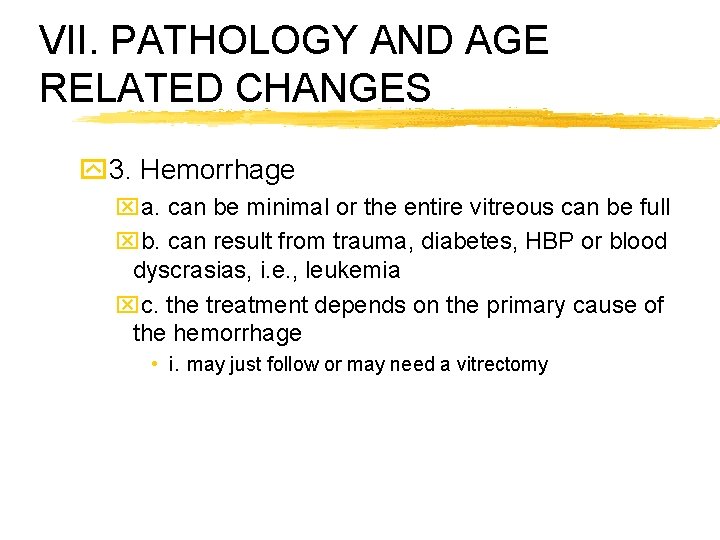 VII. PATHOLOGY AND AGE RELATED CHANGES

3. Hemorrhage

a. can be minimal or the entire vitreous can be full

b. can result from trauma, diabetes, HBP or blood dyscrasias, i.e., leukemia

c. the treatment depends on the primary cause of the hemorrhage

• i. may just follow or may need a vitrectomy